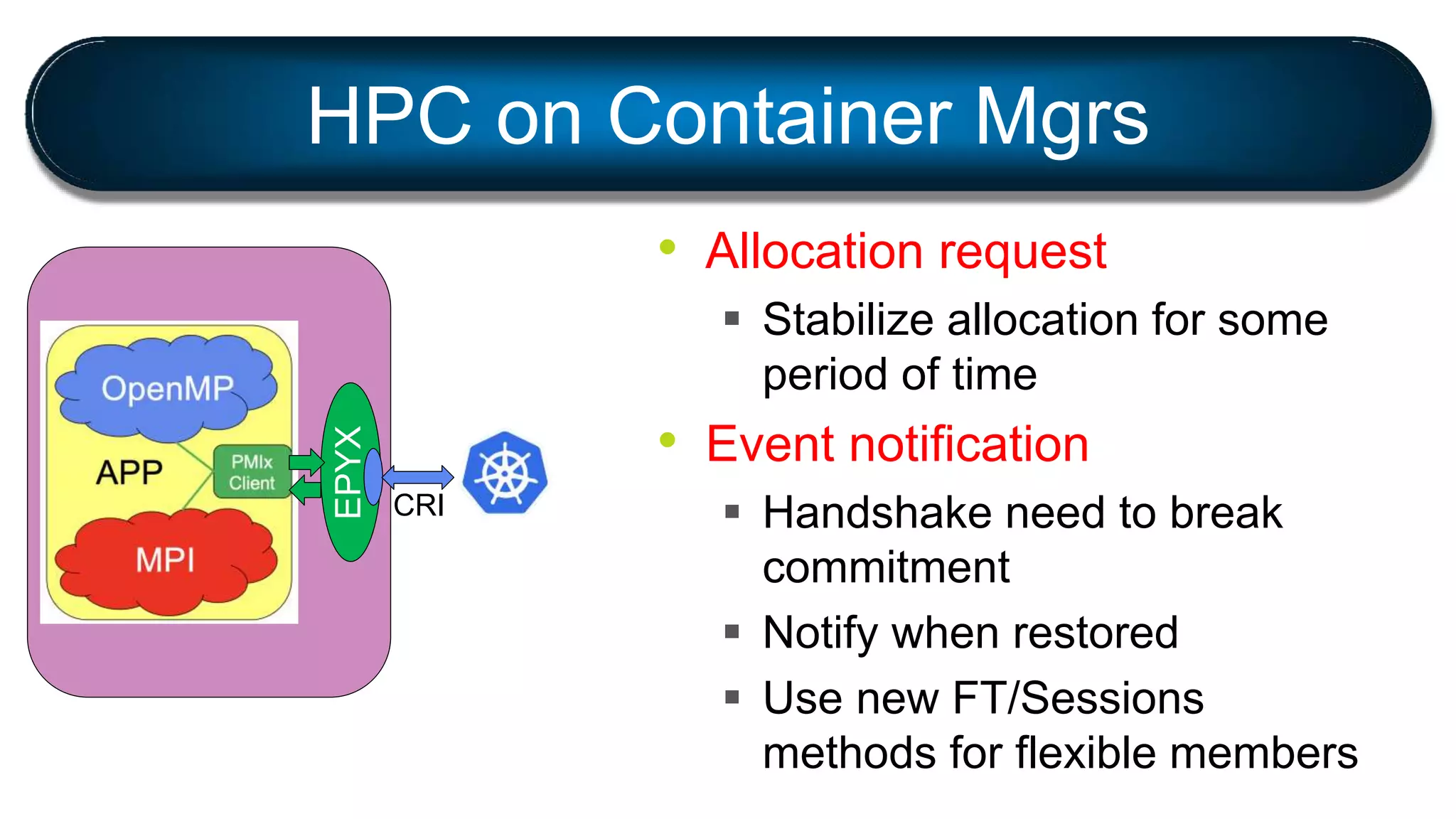 HPC on Container Mgrs

OpenMP

APP

PMIx Client

MPI

EPYX

CRI

• Allocation request
  ▪ Stabilize allocation for some period of time
• Event notification
  ▪ Handshake need to break commitment
  ▪ Notify when restored
  ▪ Use new FT/Sessions methods for flexible members